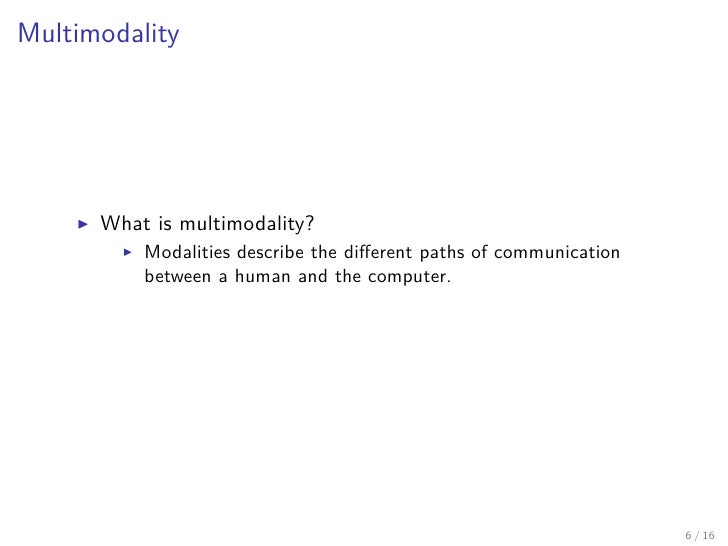 Multimodality

▸ What is multimodality?
  ▸ Modalities describe the different paths of communication between a human and the computer.

6 / 16